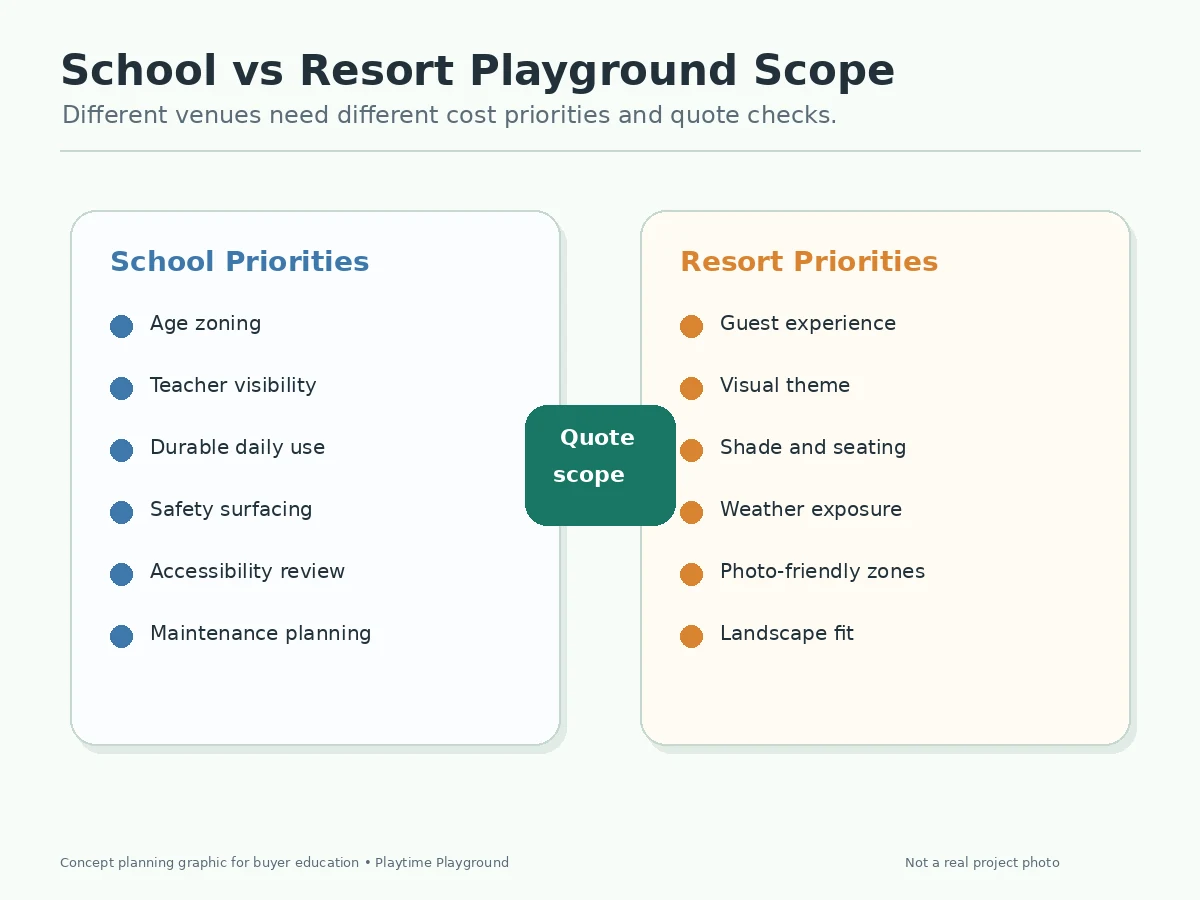 School vs Resort Playground Scope

Different venues need different cost priorities and quote checks.

School Priorities

Age zoning

Teacher visibility

Durable daily use

Safety surfacing

Accessibility review

Maintenance planning

Quote scope

Resort Priorities

Guest experience

Visual theme

Shade and seating

Weather exposure

Photo-friendly zones

Landscape fit

Concept planning graphic for buyer education • Playtime Playground

Not a real project photo